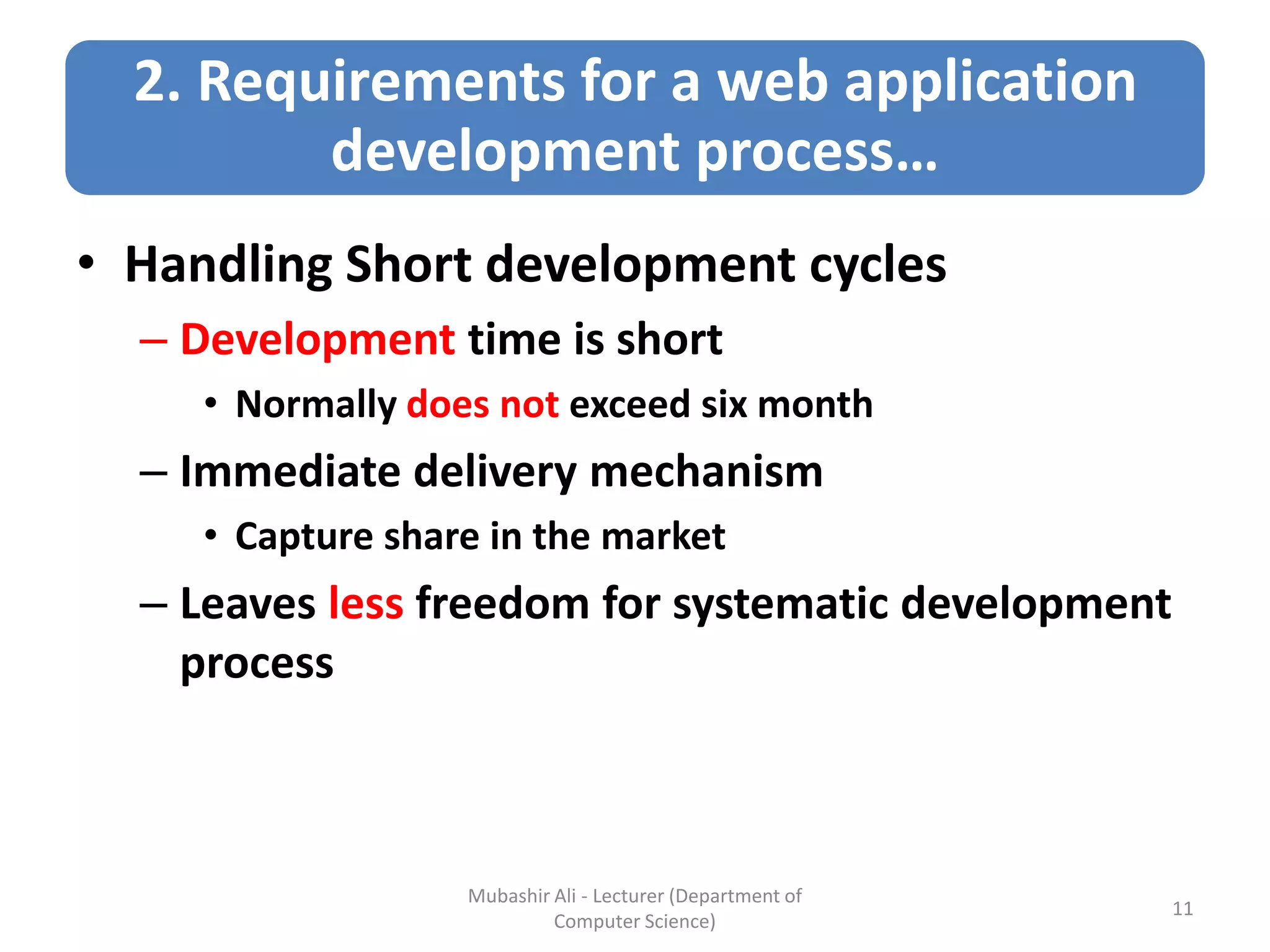 2. Requirements for a web application development process…

• Handling Short development cycles
– Development time is short
• Normally does not exceed six month
– Immediate delivery mechanism
• Capture share in the market
– Leaves less freedom for systematic development process

Mubashir Ali - Lecturer (Department of Computer Science)

11